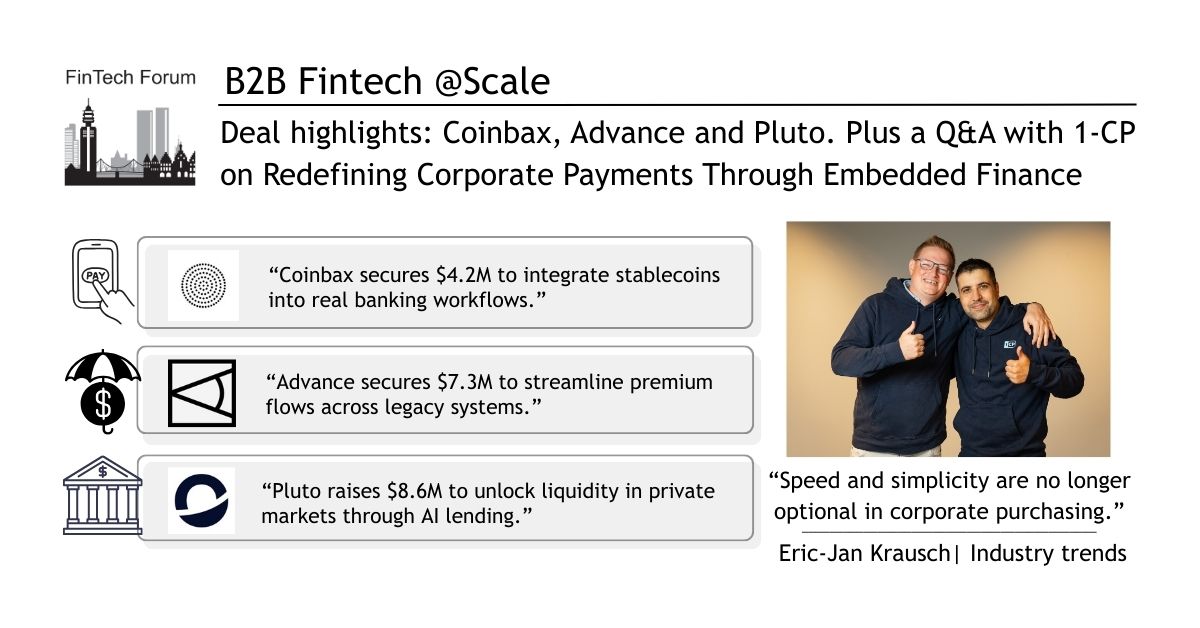 FinTech Forum

B2B Fintech @Scale

Deal highlights: Coinbax, Advance and Pluto. Plus a Q&A with 1-CP on Redefining Corporate Payments Through Embedded Finance

PAY

“Coinbax secures $4.2M to integrate stablecoins into real banking workflows.”

$

“Advance secures $7.3M to streamline premium flows across legacy systems.”

$

“Pluto raises $8.6M to unlock liquidity in private markets through AI lending.”

1CP

“Speed and simplicity are no longer optional in corporate purchasing.”

Eric-Jan Krausch| Industry trends